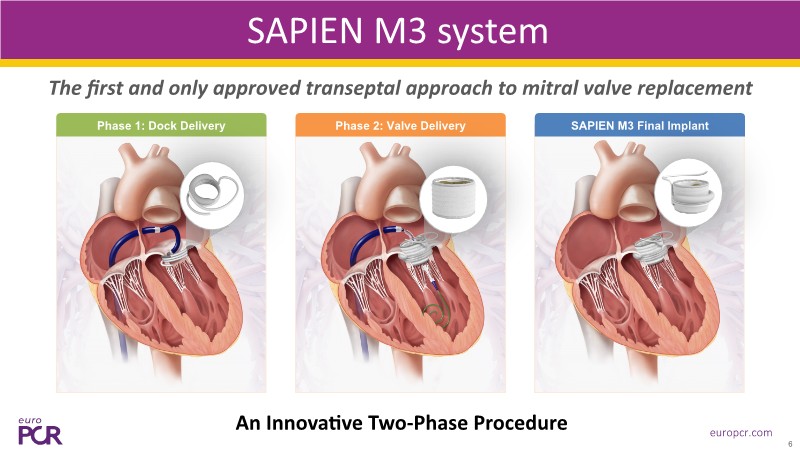 SAPIEN M3 system

The first and only approved transeptal approach to mitral valve replacement

Phase 1: Dock Delivery

Phase 2: Valve Delivery

SAPIEN M3 Final Implant

An Innovative Two-Phase Procedure

euro PCR

europcr.com

6